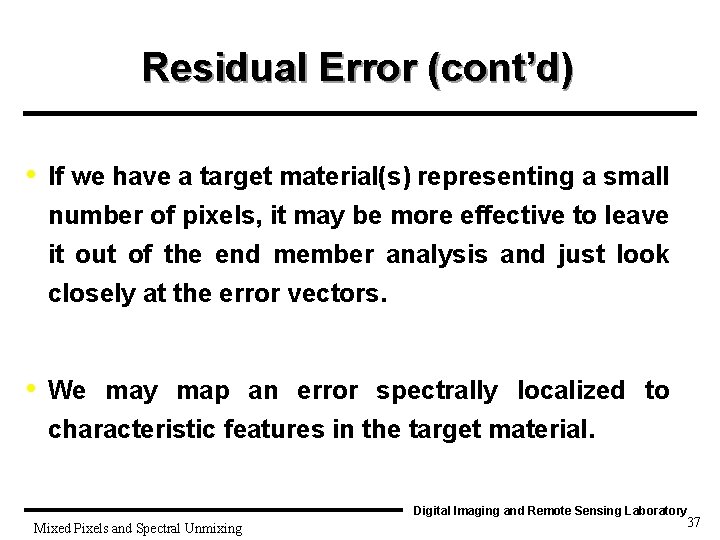 Residual Error (cont'd)

• If we have a target material(s) representing a small number of pixels, it may be more effective to leave it out of the end member analysis and just look closely at the error vectors.

• We may map an error spectrally localized to characteristic features in the target material.

Digital Imaging and Remote Sensing Laboratory

Mixed Pixels and Spectral Unmixing

37